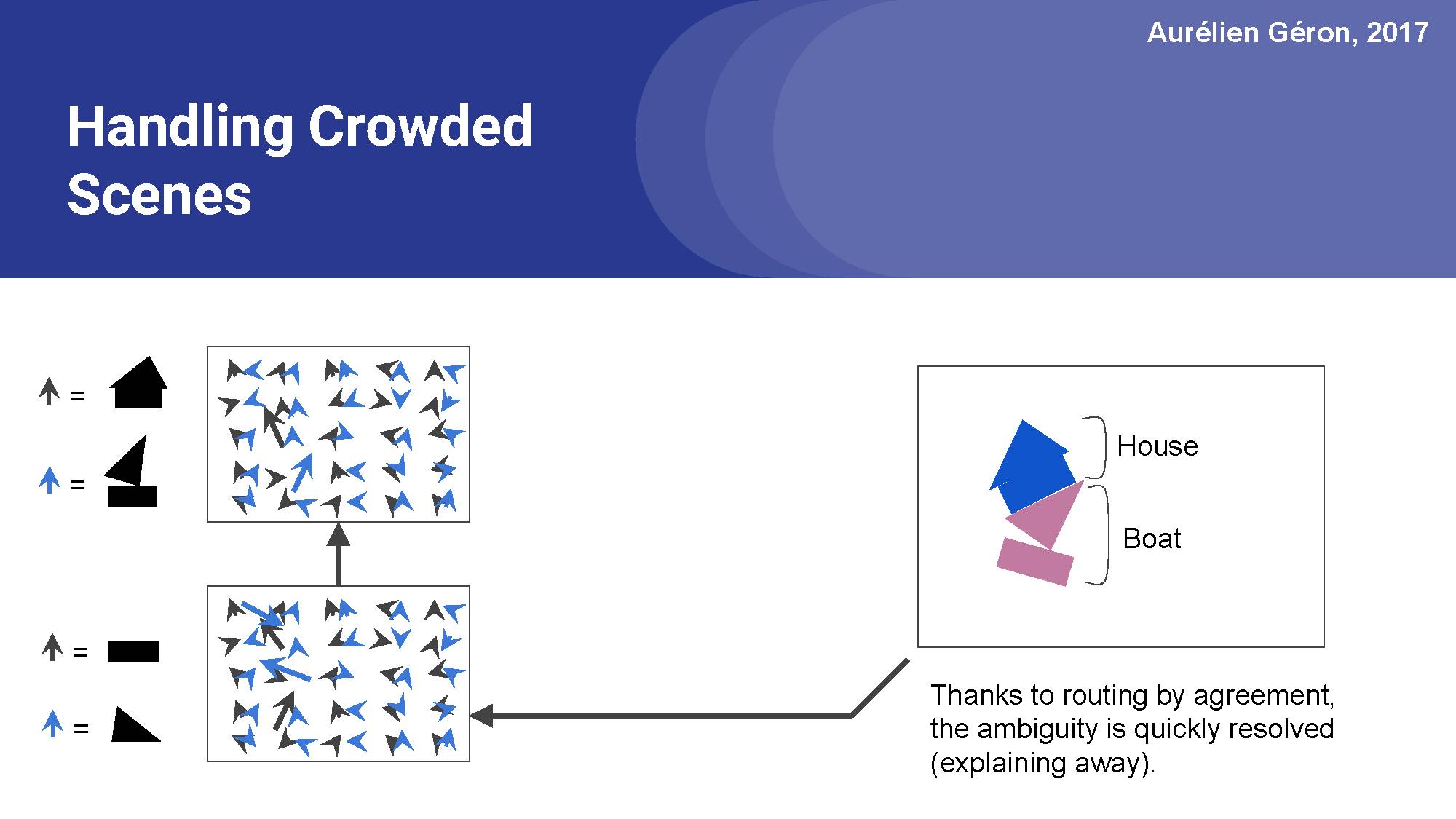 Aurélien Géron, 2017

Handling Crowded Scenes

=

=

=

=

House

Boat

Thanks to routing by agreement, the ambiguity is quickly resolved (explaining away).